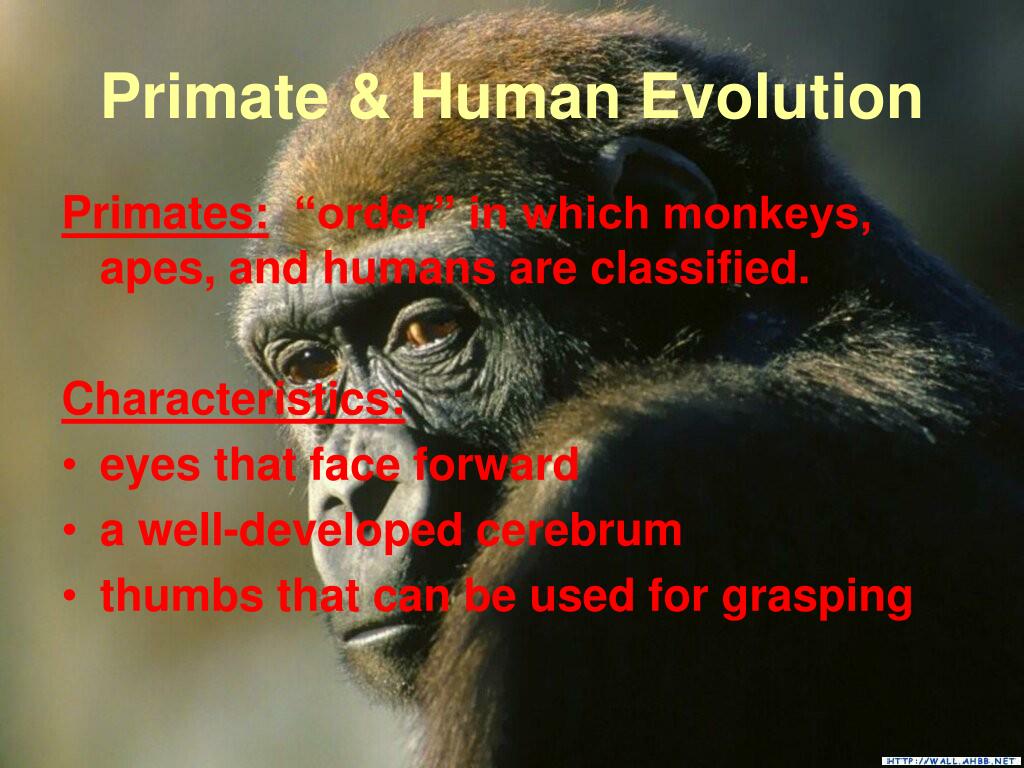 Primate & Human Evolution

Primates: “order” in which monkeys, apes, and humans are classified.

Characteristics:
• eyes that face forward
• a well-developed cerebrum
• thumbs that can be used for grasping

HTTP://WALL.AHBB.NET